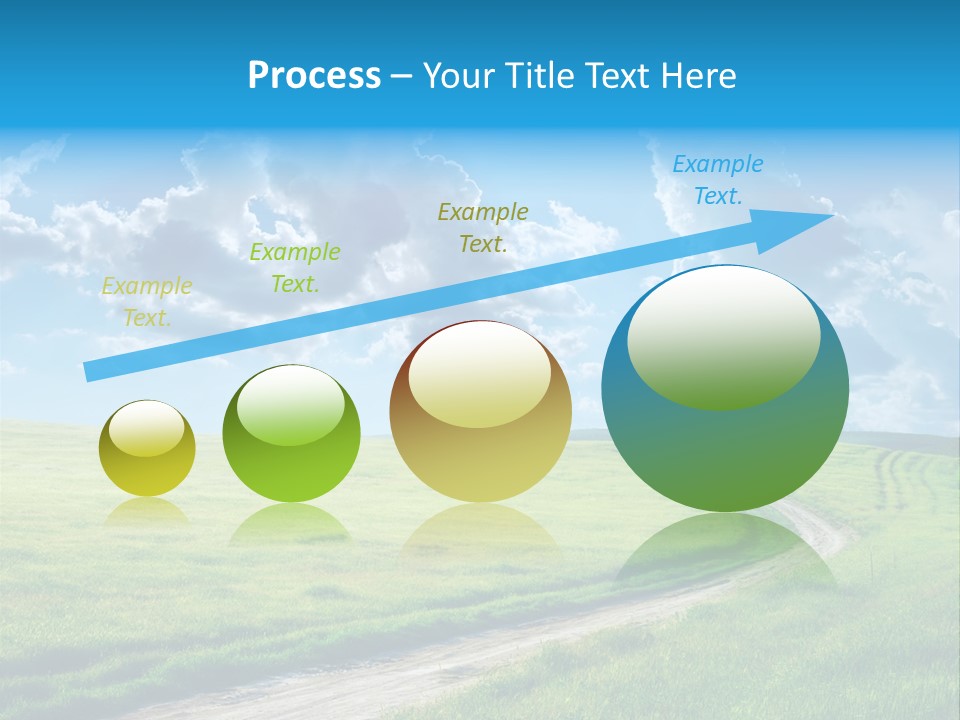 Process – Your Title Text Here

Example Text.

Example Text.

Example Text.

Example Text.